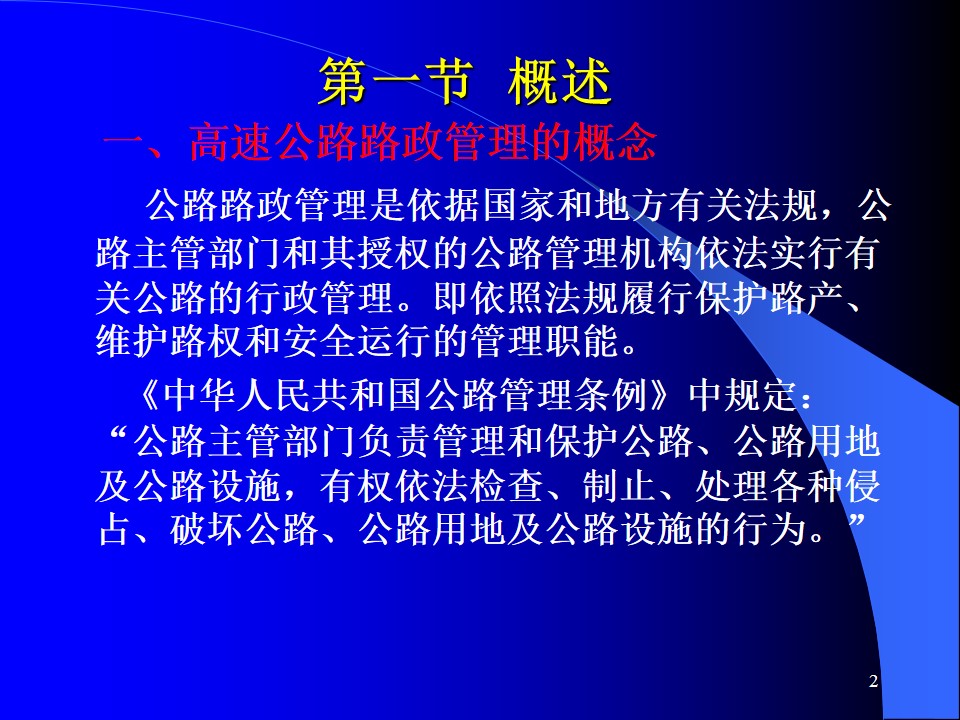 第一节 概述

一、高速公路路政管理的概念

公路路政管理是依据国家和地方有关法规，公路主管部门和其授权的公路管理机构依法实行有关公路的行政管理。即依照法规履行保护路产、维护路权和安全运行的管理职能。

《中华人民共和国公路管理条例》中规定：“公路主管部门负责管理和保护公路、公路用地及公路设施，有权依法检查、制止、处理各种侵占、破坏公路、公路用地及公路设施的行为。”

2